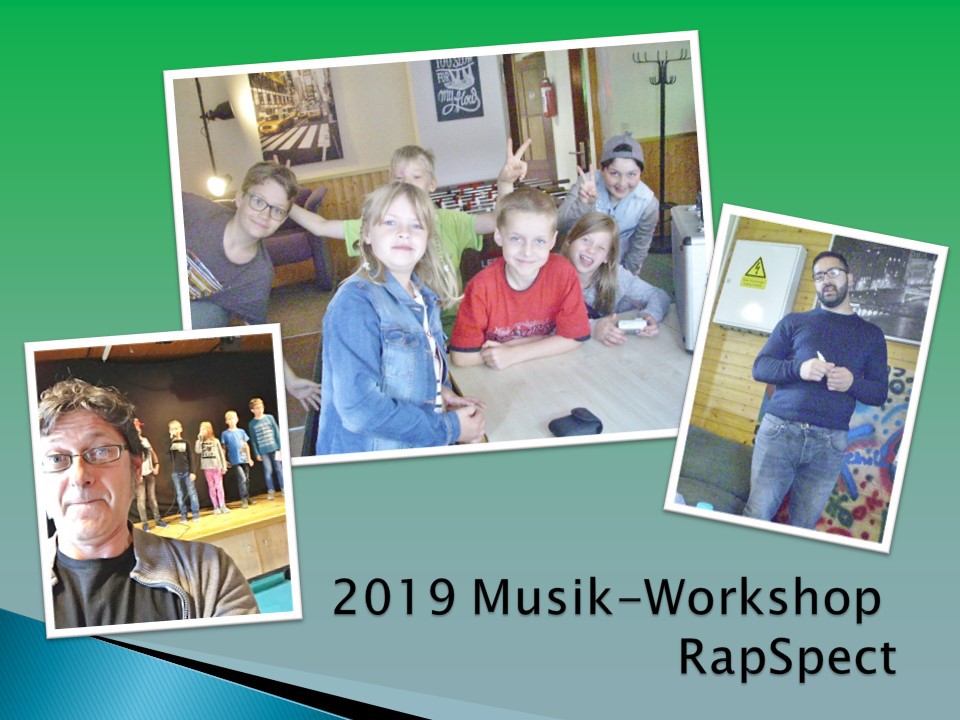 2019 Musik-Workshop
RapSpect